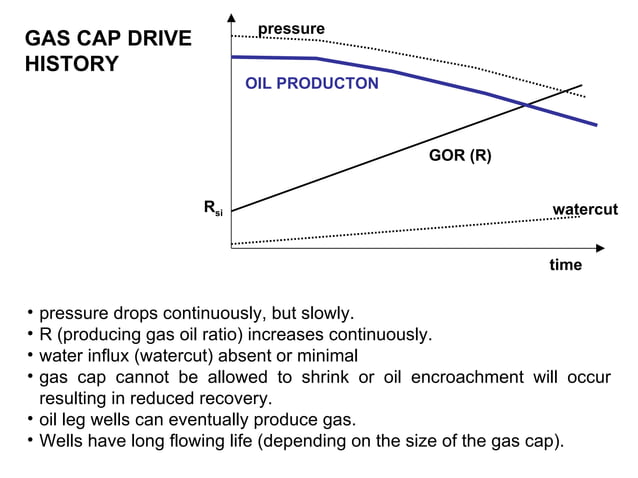 GAS CAP DRIVE HISTORY

pressure

OIL PRODUCTON

GOR (R)

$R_{si}$

watercut

time

• pressure drops continuously, but slowly.
• R (producing gas oil ratio) increases continuously.
• water influx (watercut) absent or minimal
• gas cap cannot be allowed to shrink or oil encroachment will occur resulting in reduced recovery.
• oil leg wells can eventually produce gas.
• Wells have long flowing life (depending on the size of the gas cap).